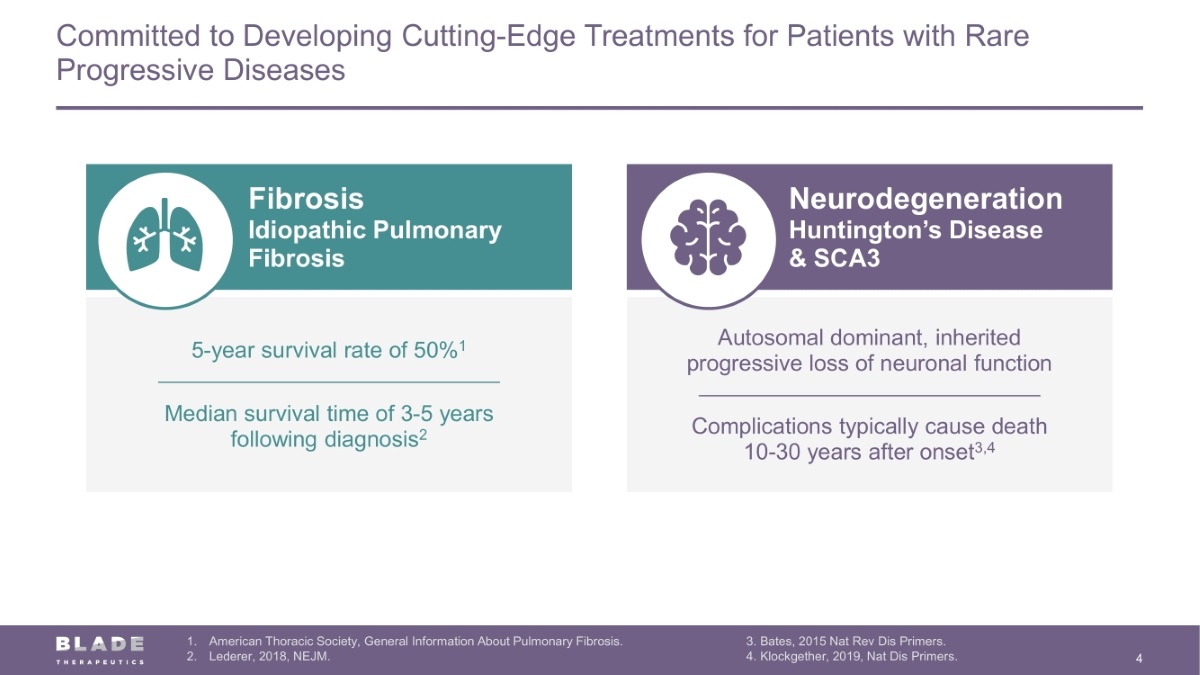 Committed to Developing Cutting-Edge Treatments for Patients with Rare Progressive Diseases

Fibrosis
Idiopathic Pulmonary Fibrosis

5-year survival rate of 50%$^1$

Median survival time of 3-5 years following diagnosis$^2$

Neurodegeneration
Huntington's Disease & SCA3

Autosomal dominant, inherited progressive loss of neuronal function

Complications typically cause death 10-30 years after onset$^{3,4}$

BLADE
THERAPEUTICS

1. American Thoracic Society, General Information About Pulmonary Fibrosis.
2. Lederer, 2018, NEJM.

3. Bates, 2015 Nat Rev Dis Primers.
4. Klockgether, 2019, Nat Dis Primers.

4